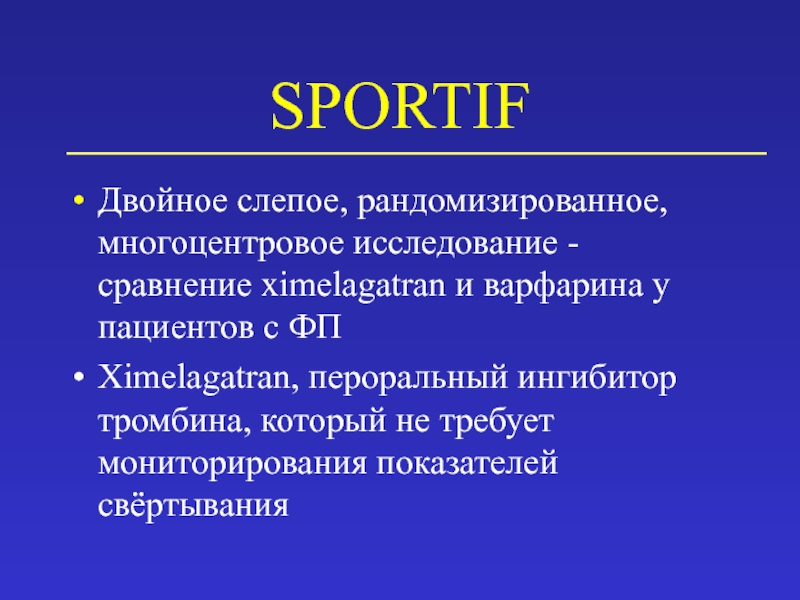 SPORTIF

• Двойное слепое, рандомизированное, многоцентровое исследование - сравнение ximelagatran и варфарина у пациентов с ФП

• Ximelagatran, пероральный ингибитор тромбина, который не требует мониторирования показателей свёртывания